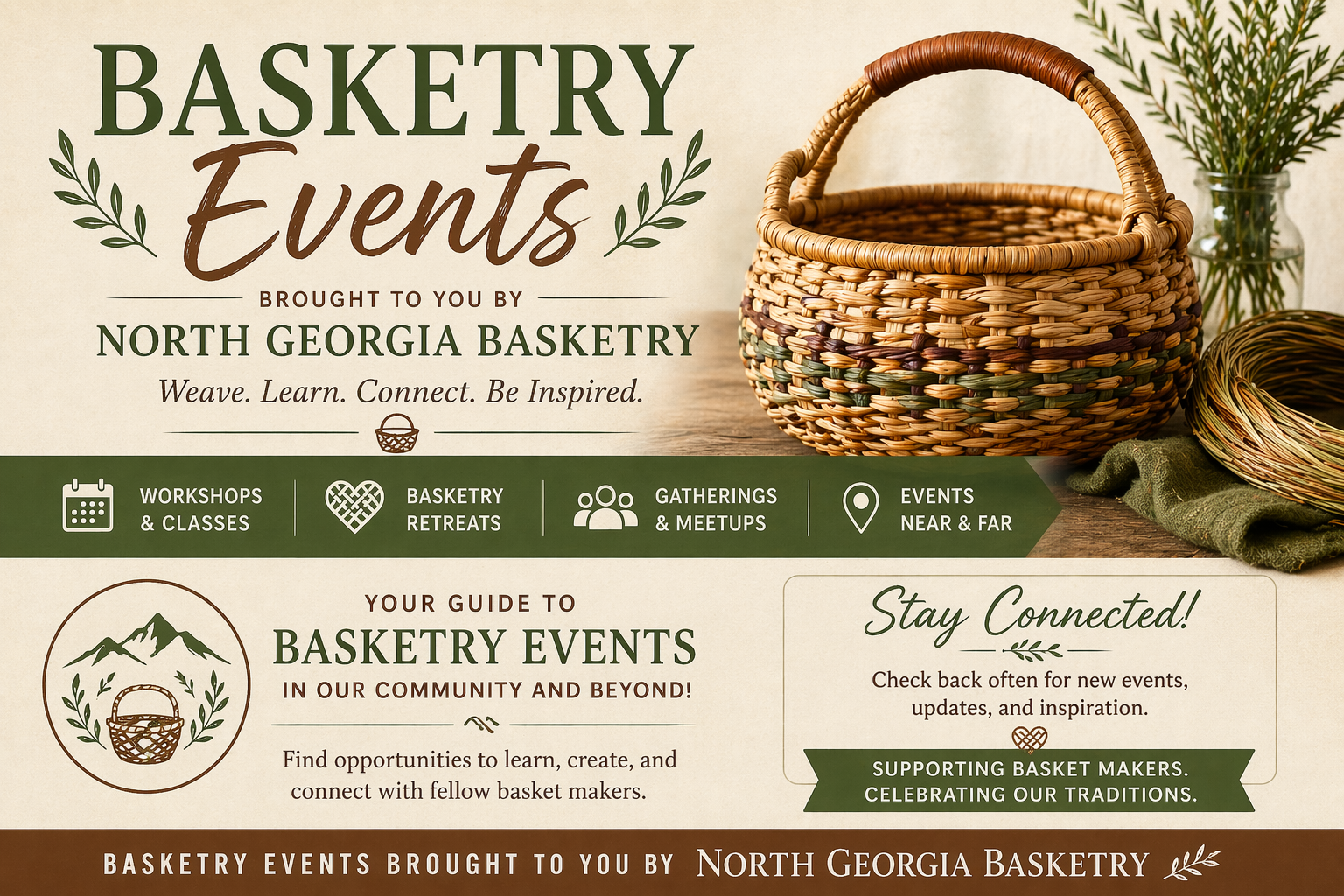 BASKETRY
Events

BROUGHT TO YOU BY
NORTH GEORGIA BASKETRY
Weave. Learn. Connect. Be Inspired.

WORKSHOPS & CLASSES
BASKETRY RETREATS
GATHERINGS & MEETUPS
EVENTS NEAR & FAR

YOUR GUIDE TO
BASKETRY EVENTS
IN OUR COMMUNITY AND BEYOND!

Find opportunities to learn, create, and connect with fellow basket makers.

Stay Connected!

Check back often for new events, updates, and inspiration.

SUPPORTING BASKET MAKERS.
CELEBRATING OUR TRADITIONS.

BASKETRY EVENTS BROUGHT TO YOU BY NORTH GEORGIA BASKETRY